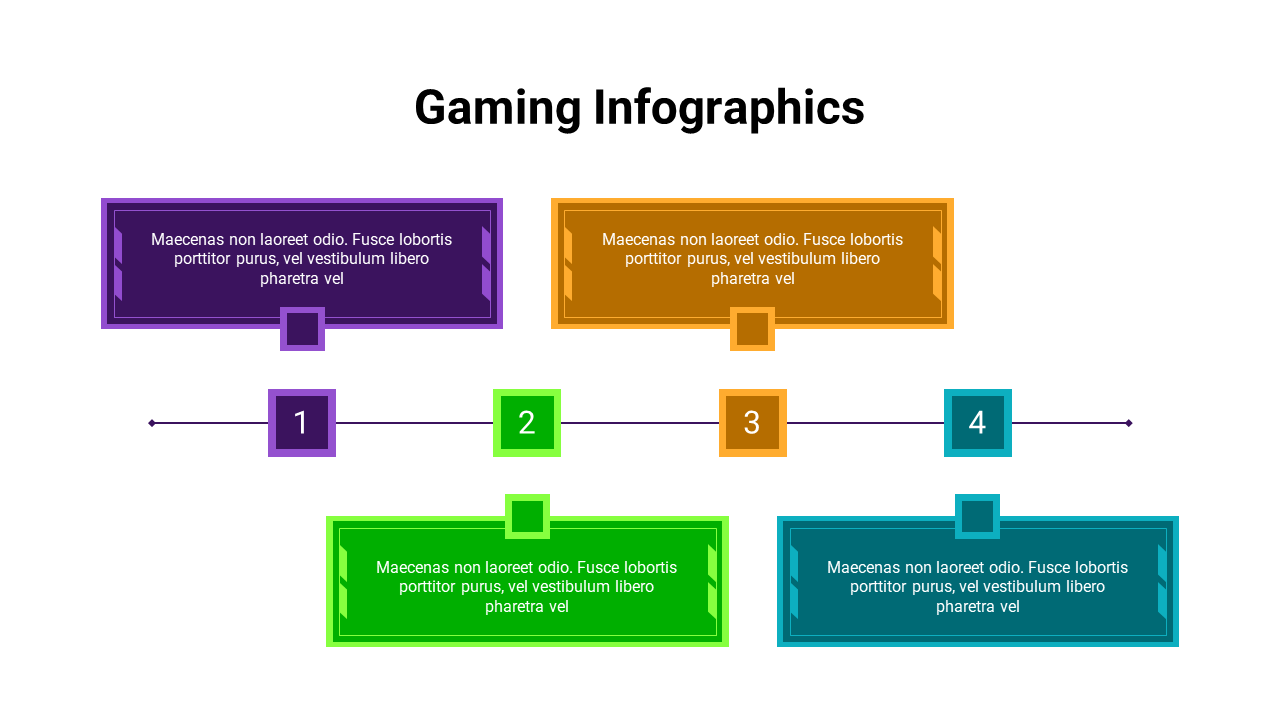 Gaming Infographics

Maecenas non laoreet odio. Fusce lobortis porttitor purus, vel vestibulum libero pharetra vel

Maecenas non laoreet odio. Fusce lobortis porttitor purus, vel vestibulum libero pharetra vel

1

2

3

4

Maecenas non laoreet odio. Fusce lobortis porttitor purus, vel vestibulum libero pharetra vel

Maecenas non laoreet odio. Fusce lobortis porttitor purus, vel vestibulum libero pharetra vel